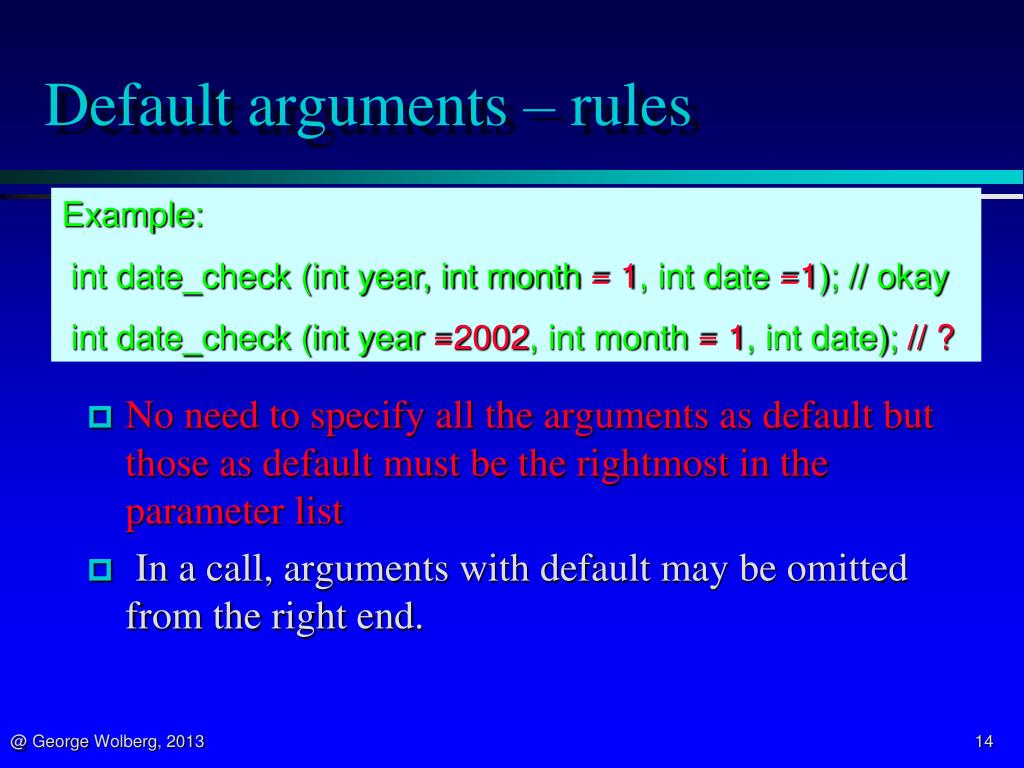 Default arguments – rules

Example:

int date_check (int year, int month = 1, int date =1); // okay

int date_check (int year =2002, int month = 1, int date); // ?

No need to specify all the arguments as default but those as default must be the rightmost in the parameter list

In a call, arguments with default may be omitted from the right end.

@ George Wolberg, 2013

14